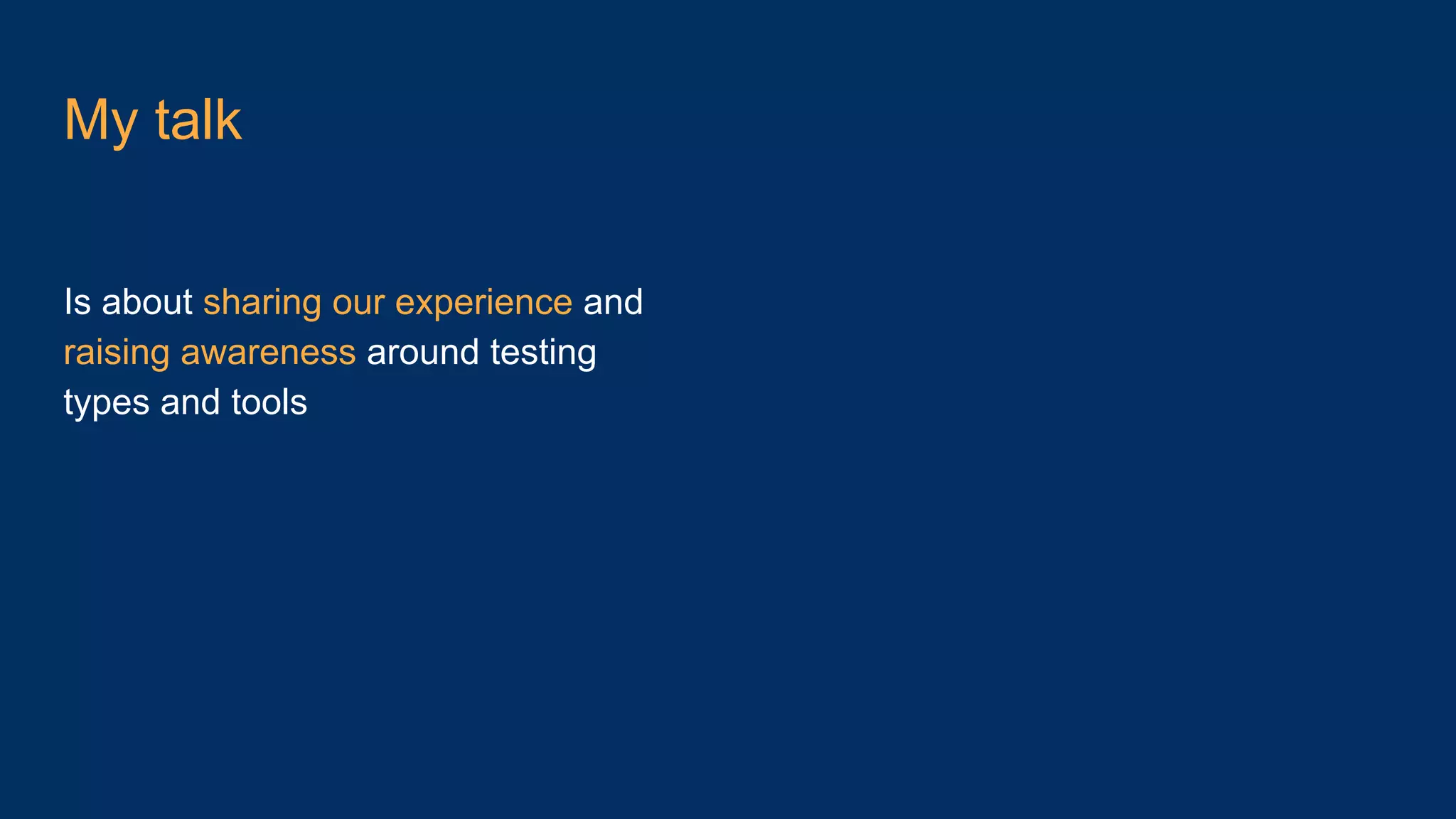 My talk

Is about sharing our experience and raising awareness around testing types and tools